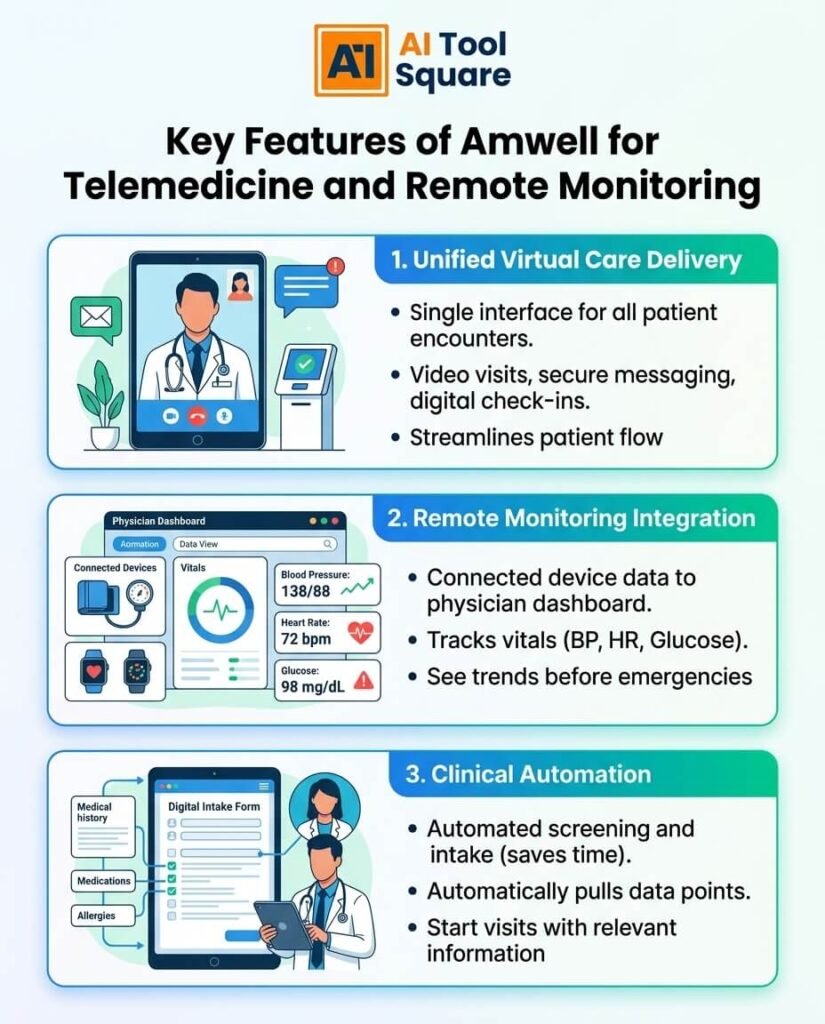 AI
AI Tool Square

Key Features of Amwell for Telemedicine and Remote Monitoring

1. Unified Virtual Care Delivery

• Single interface for all patient encounters.
• Video visits, secure messaging, digital check-ins.
• Streamlines patient flow

Physician Dashboard
Aormation
Data View
Connected Devices
Vitals
Blood Pressure: 138/88
Heart Rate: 72 bpm
Glucose: 98 mg/dL

2. Remote Monitoring Integration

• Connected device data to physician dashboard.
• Tracks vitals (BP, HR, Glucose).
• See trends before emergencies

Medical history
Medications
Allergies
Digital Intake Form

3. Clinical Automation

• Automated screening and intake (saves time).
• Automatically pulls data points.
• Start visits with relevant information